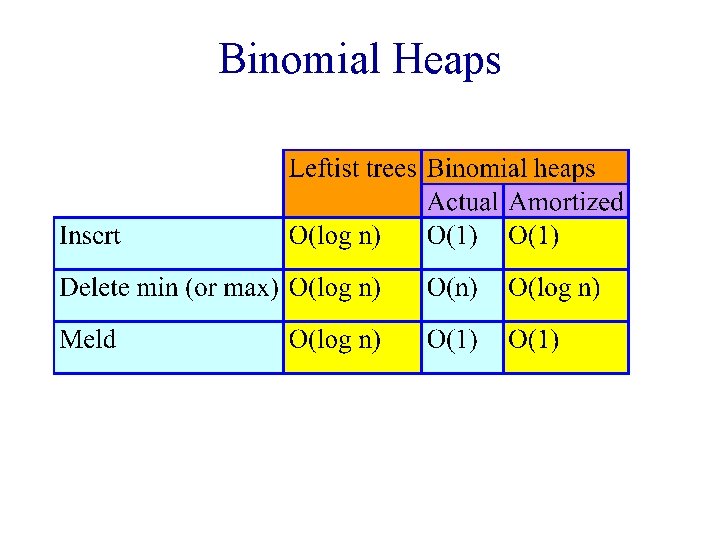 Binomial Heaps

| | Leftist trees | Binomial heaps | |
|---|---|---|---|
| | | Actual | Amortized |
| Insert | O(log n) | O(1) | O(1) |
| Delete min (or max) | O(log n) | O(n) | O(log n) |
| Meld | O(log n) | O(1) | O(1) |